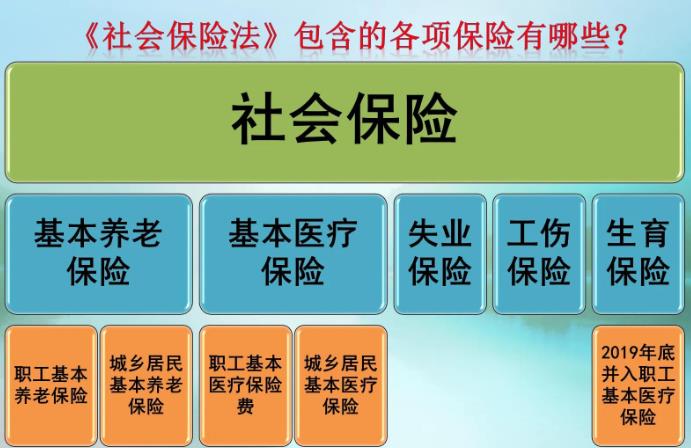 《社会保险法》包含的各项保险有哪些?

社会保险

基本养老保险

基本医疗保险

失业保险

工伤保险

生育保险

职工基本养老保险

城乡居民基本养老保险

职工基本医疗保险费

城乡居民基本医疗保险

2019年底并入职工基本医疗保险